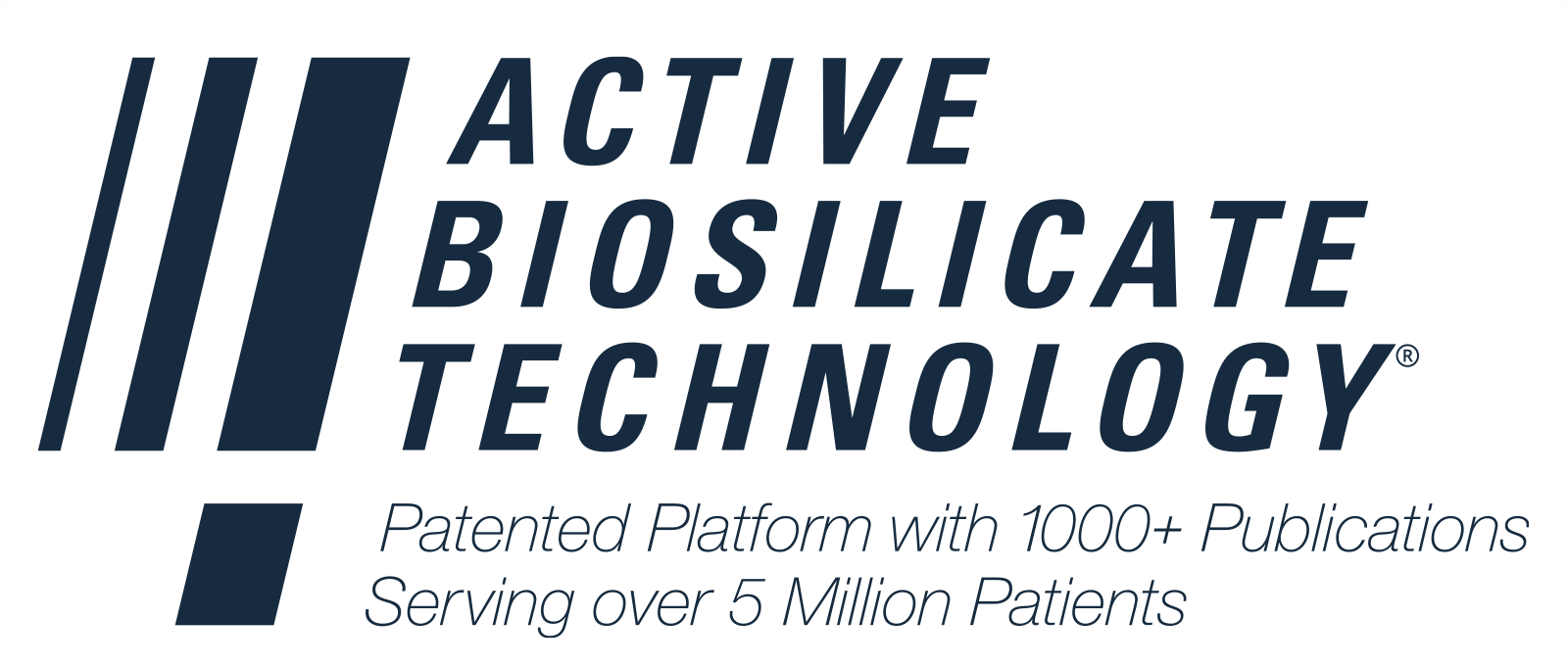 ACTIVE
BIOSILICATE
TECHNOLOGY®

Patented Platform with 1000+ Publications
Serving over 5 Million Patients